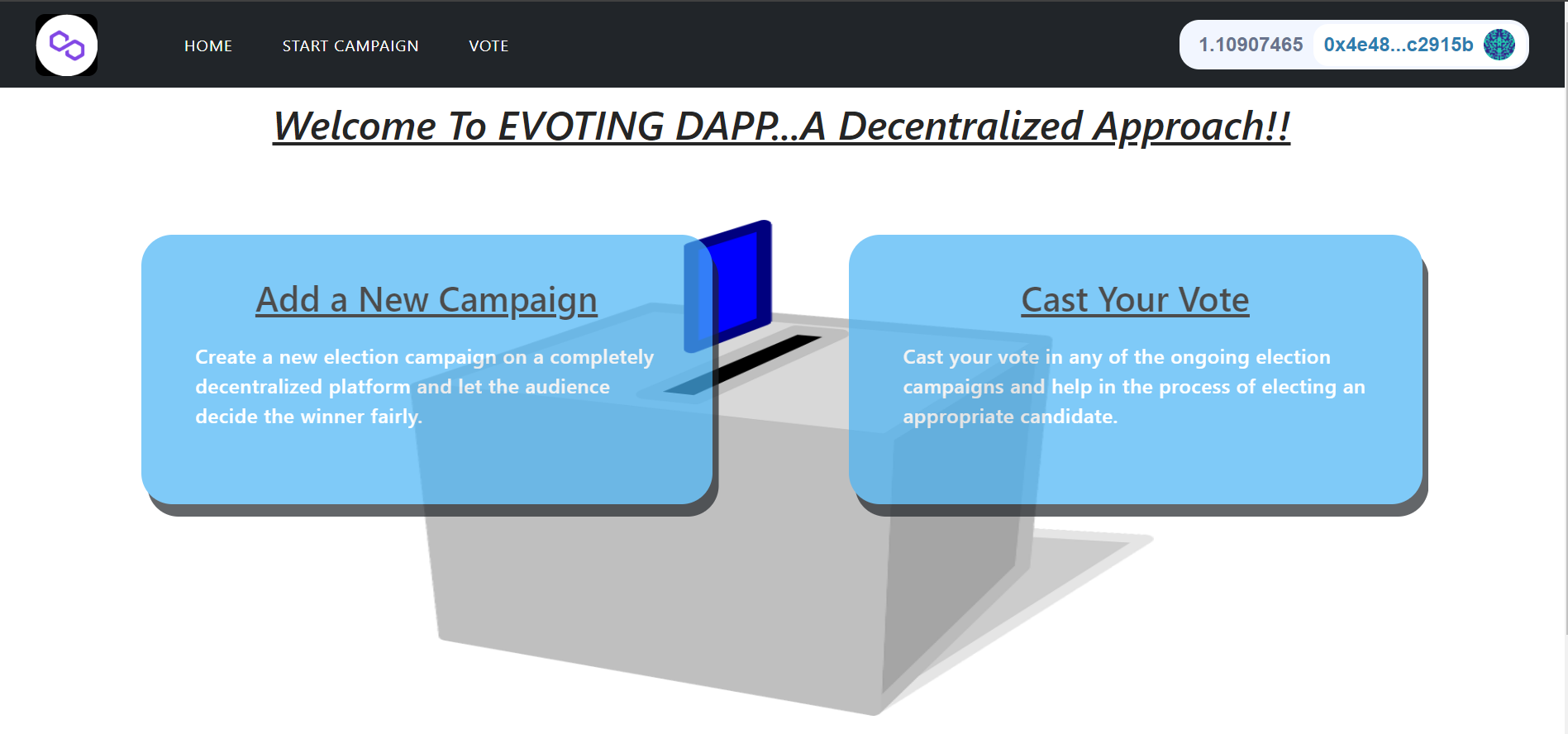 HOME START CAMPAIGN VOTE

1.10907465 0x4e48...c2915b

Welcome To EVOTING DAPP...A Decentralized Approach!!

Add a New Campaign

Create a new election campaign on a completely decentralized platform and let the audience decide the winner fairly.

Cast Your Vote

Cast your vote in any of the ongoing election campaigns and help in the process of electing an appropriate candidate.